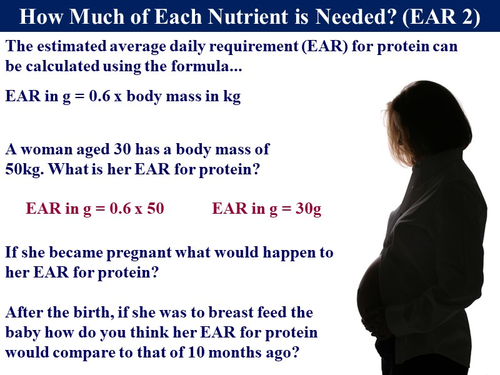 How Much of Each Nutrient is Needed? (EAR 2)

The estimated average daily requirement (EAR) for protein can be calculated using the formula...

EAR in g = 0.6 x body mass in kg

A woman aged 30 has a body mass of 50kg. What is her EAR for protein?

EAR in g = 0.6 x 50

EAR in g = 30g

If she became pregnant what would happen to her EAR for protein?

After the birth, if she was to breast feed the baby how do you think her EAR for protein would compare to that of 10 months ago?